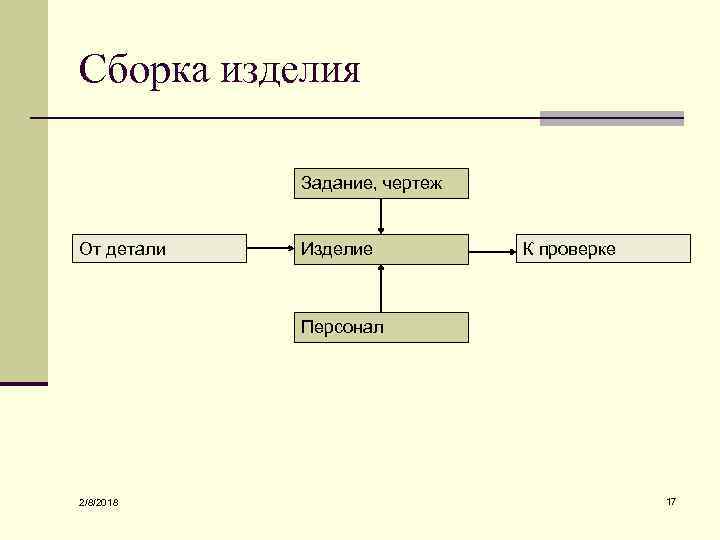 Сборка изделия

Задание, чертеж

От детали

Изделие

К проверке

Персонал

2/8/2018

17